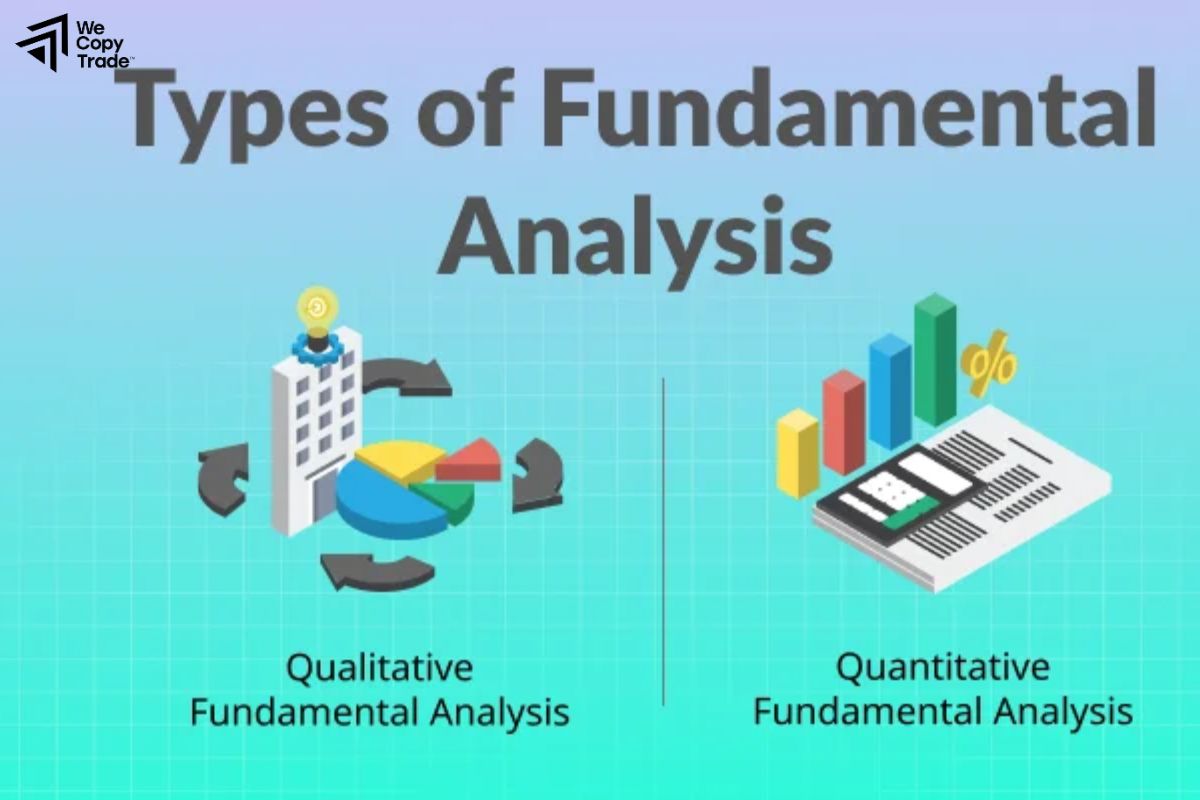 We Copy Trade™

Types of Fundamental Analysis

%

Qualitative Fundamental Analysis

Quantitative Fundamental Analysis